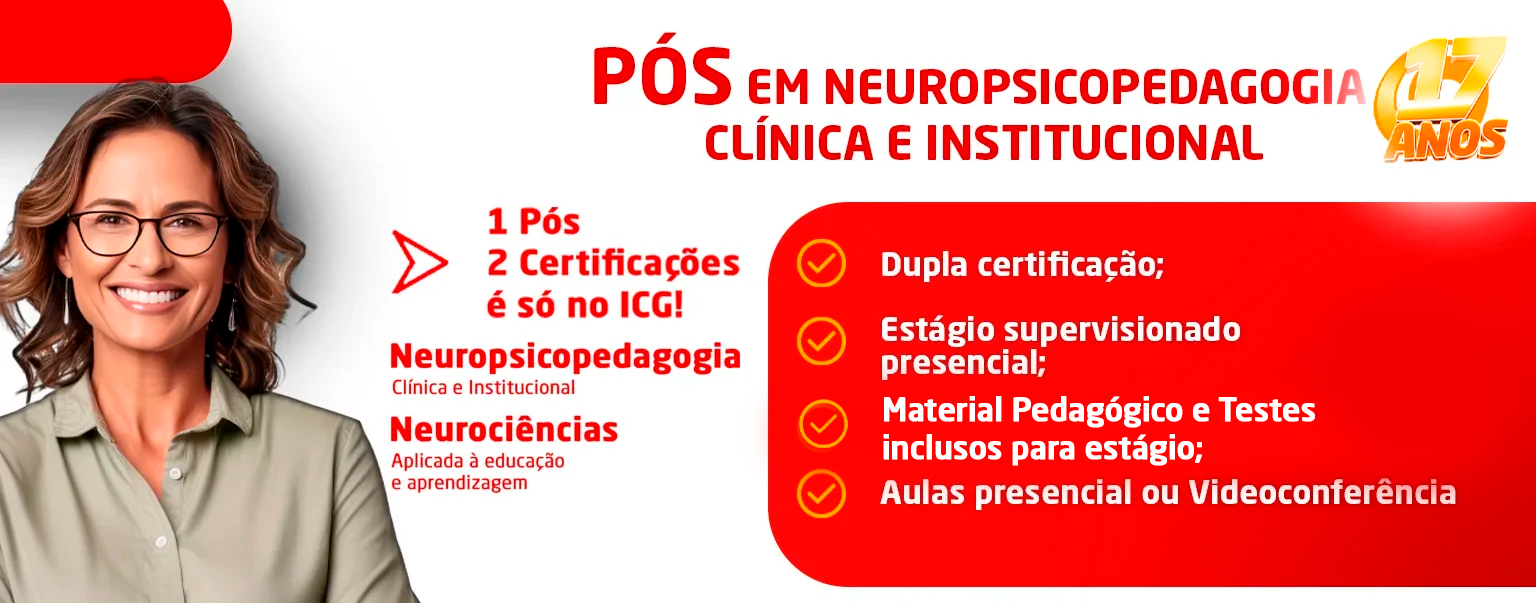 PÓS EM NEUROPSICOPEDAGOGIA CLÍNICA E INSTITUCIONAL

17 ANOS

1 Pós
2 Certificações
é só no ICG!

Neuropsicopedagogia
Clínica e Institucional

Neurociências
Aplicada à educação e aprendizagem

Dupla certificação;

Estágio supervisionado presencial;

Material Pedagógico e Testes inclusos para estágio;

Aulas presencial ou Videoconferência